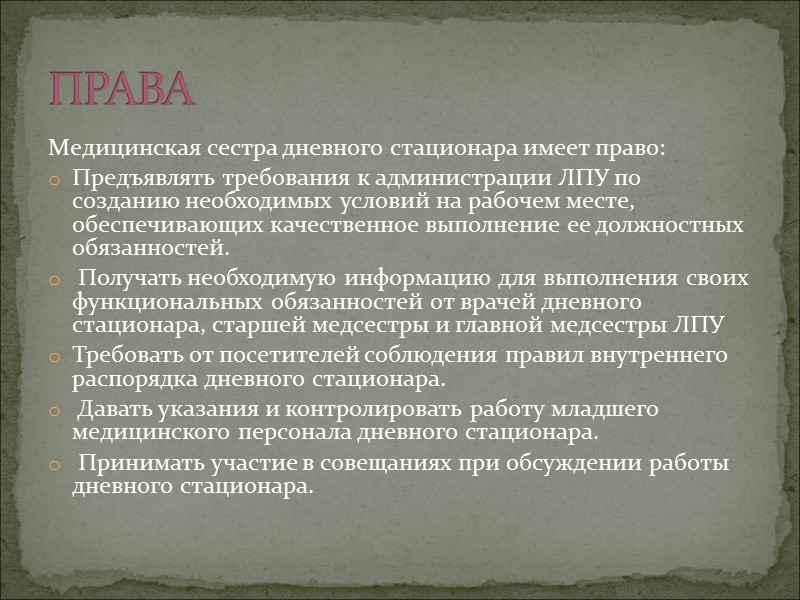 ПРАВА

Медицинская сестра дневного стационара имеет право:

o Предъявлять требования к администрации ЛПУ по созданию необходимых условий на рабочем месте, обеспечивающих качественное выполнение ее должностных обязанностей.

o Получать необходимую информацию для выполнения своих функциональных обязанностей от врачей дневного стационара, старшей медсестры и главной медсестры ЛПУ

o Требовать от посетителей соблюдения правил внутреннего распорядка дневного стационара.

o Давать указания и контролировать работу младшего медицинского персонала дневного стационара.

o Принимать участие в совещаниях при обсуждении работы дневного стационара.